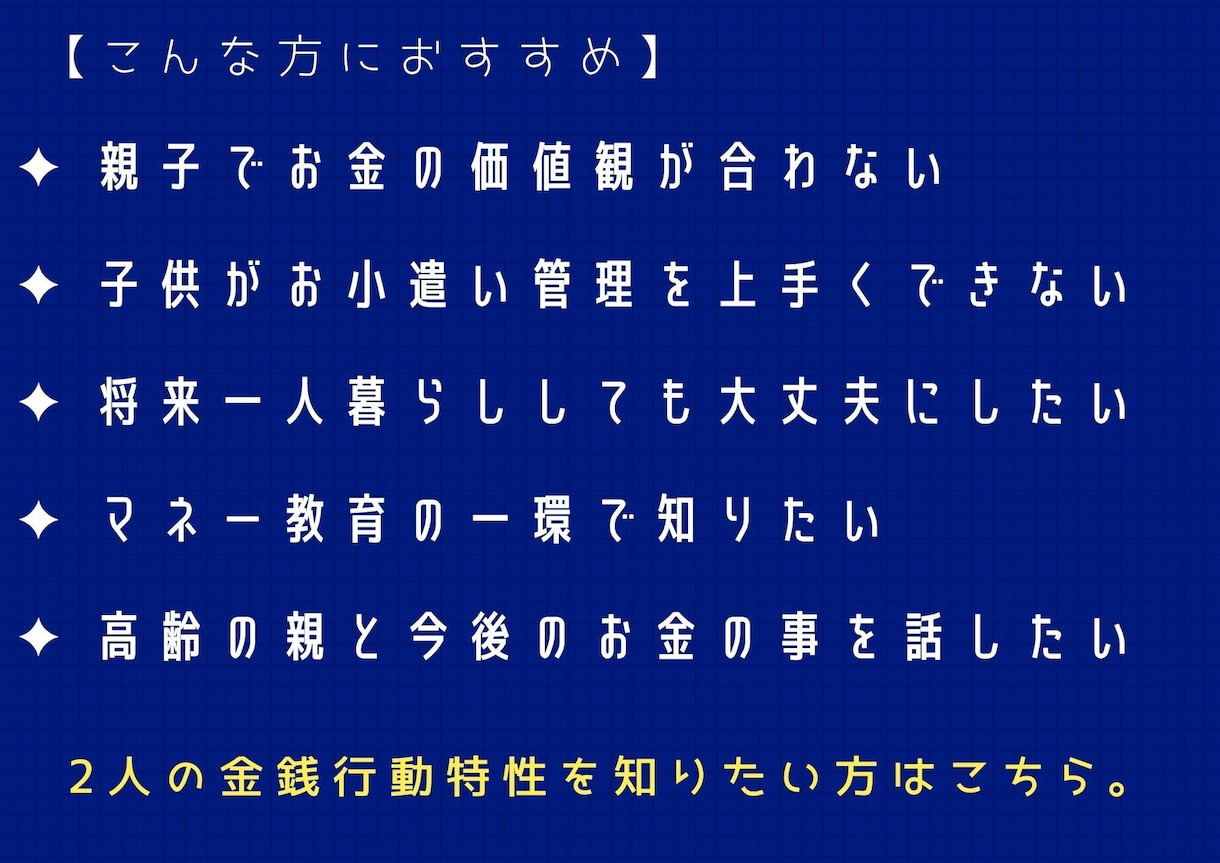 【こんな方におすすめ】

✦ 親子でお金の価値観が合わない

✦ 子供がお小遣い管理を上手くできない

✦ 将来一人暮らししても大丈夫にしたい

✦ マネー教育の一環で知りたい

✦ 高齢の親と今後のお金の事を話したい

2人の金銭行動特性を知りたい方はこちら。